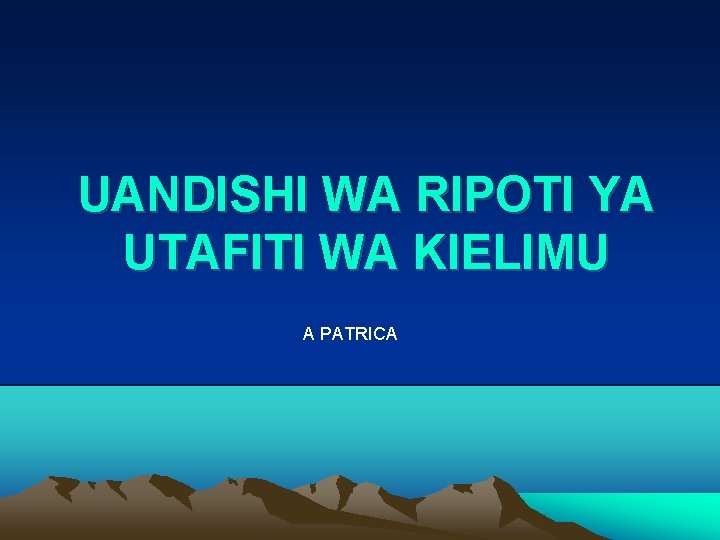 UANDISHI WA RIPOTI YA UTAFITI WA KIELIMU

A PATRICA